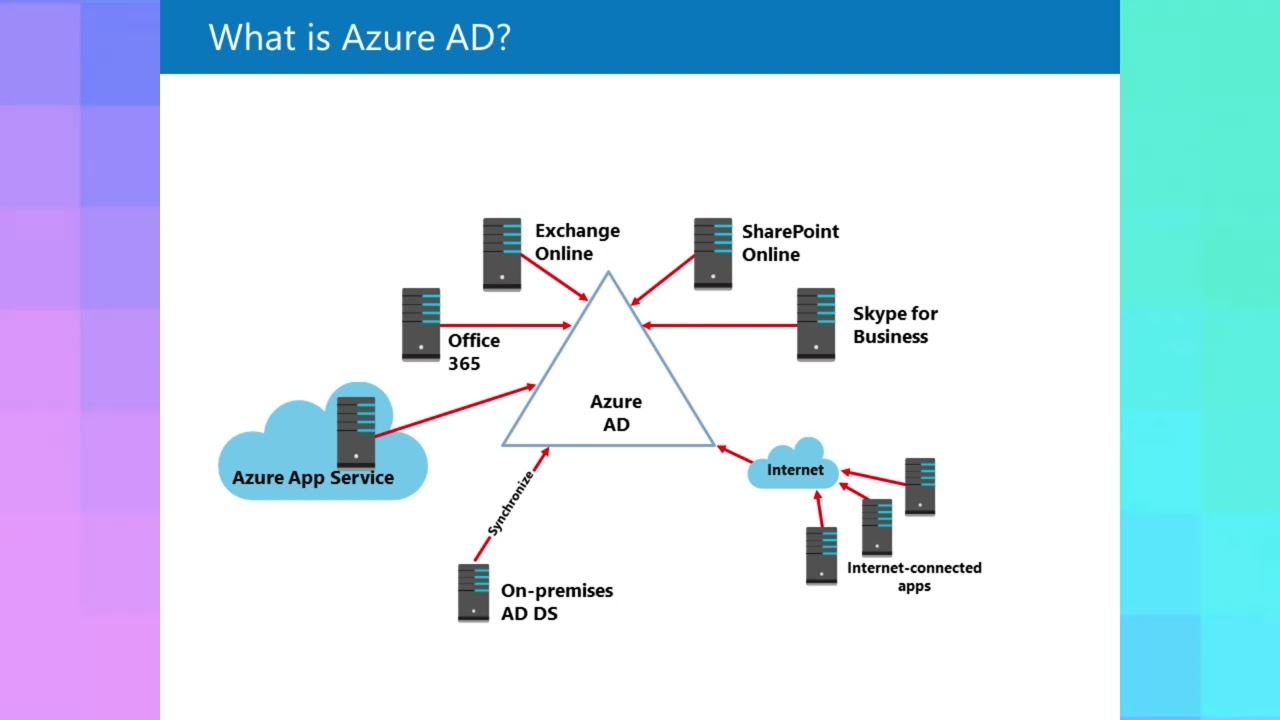 What is Azure AD?

Exchange Online

SharePoint Online

Office 365

Skype for Business

Azure AD

Azure App Service

Internet

Synchronize

On-premises AD DS

Internet-connected apps